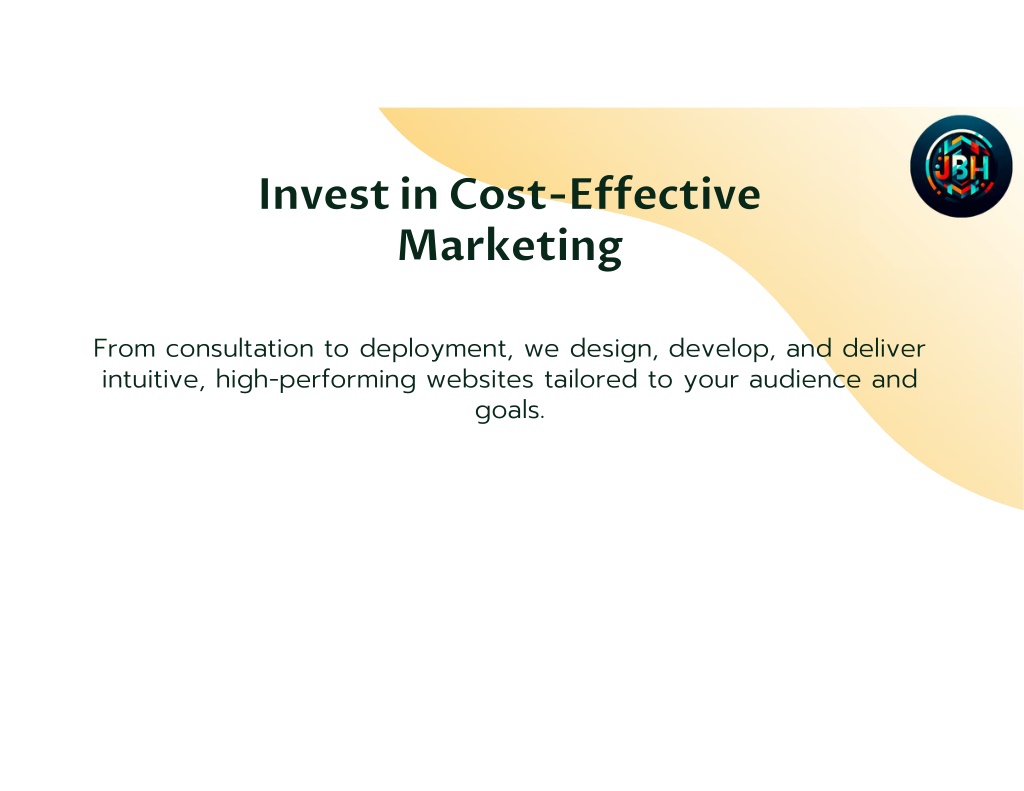 JBH

Invest in Cost-Effective Marketing

From consultation to deployment, we design, develop, and deliver intuitive, high-performing websites tailored to your audience and goals.